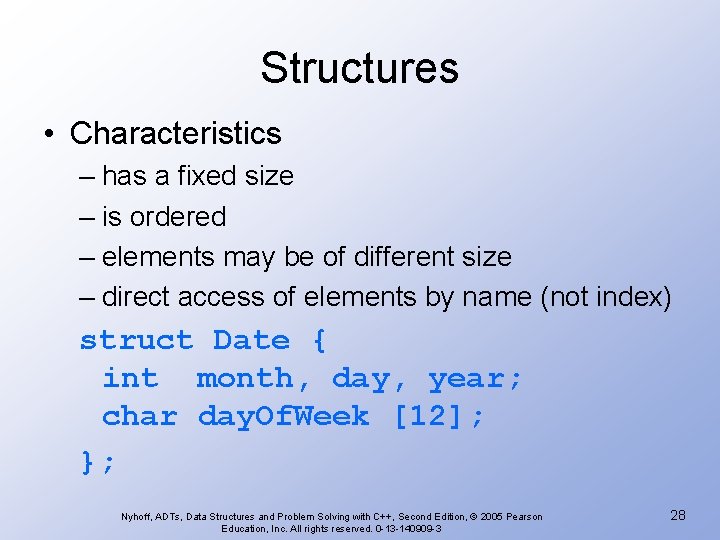 Structures

• Characteristics
– has a fixed size
– is ordered
– elements may be of different size
– direct access of elements by name (not index)

struct Date {
 int  month, day, year;
 char dayOfWeek [12];
};

Nyhoff, ADTs, Data Structures and Problem Solving with C++, Second Edition, © 2005 Pearson Education, Inc. All rights reserved. 0-13-140909-3

28